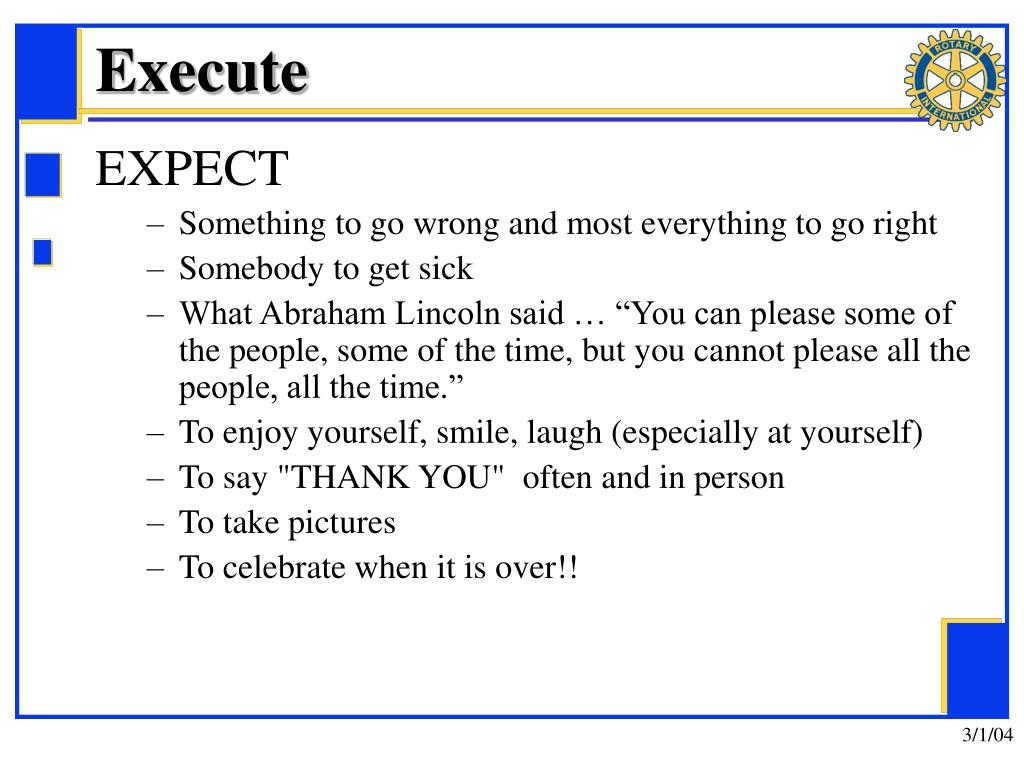 Execute

ROTARY INTERNATIONAL

EXPECT

– Something to go wrong and most everything to go right
– Somebody to get sick
– What Abraham Lincoln said … “You can please some of the people, some of the time, but you cannot please all the people, all the time.”
– To enjoy yourself, smile, laugh (especially at yourself)
– To say "THANK YOU" often and in person
– To take pictures
– To celebrate when it is over!!

3/1/04